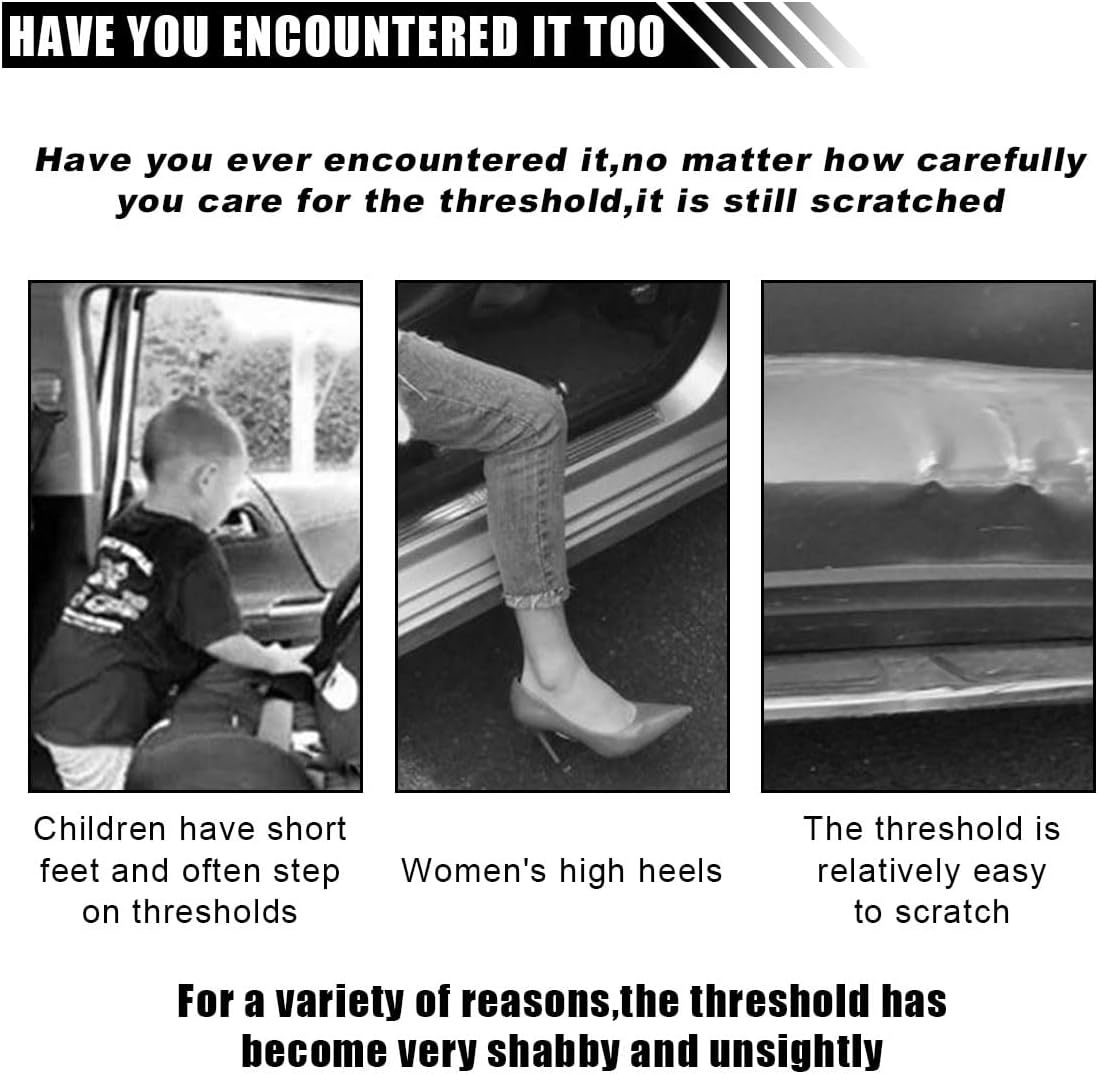 HAVE YOU ENCOUNTERED IT TOO

Have you ever encountered it,no matter how carefully you care for the threshold,it is still scratched

Children have short feet and often step on thresholds

Women's high heels

The threshold is relatively easy to scratch

For a variety of reasons,the threshold has become very shabby and unsightly